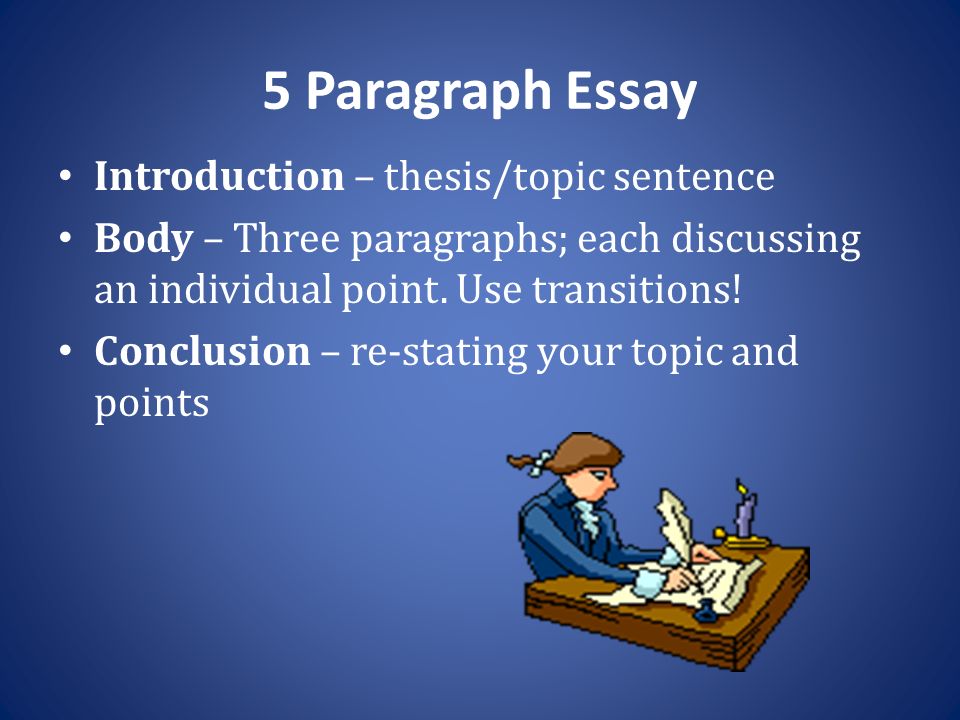 5 Paragraph Essay

• Introduction – thesis/topic sentence
• Body – Three paragraphs; each discussing an individual point. Use transitions!
• Conclusion – re-stating your topic and points